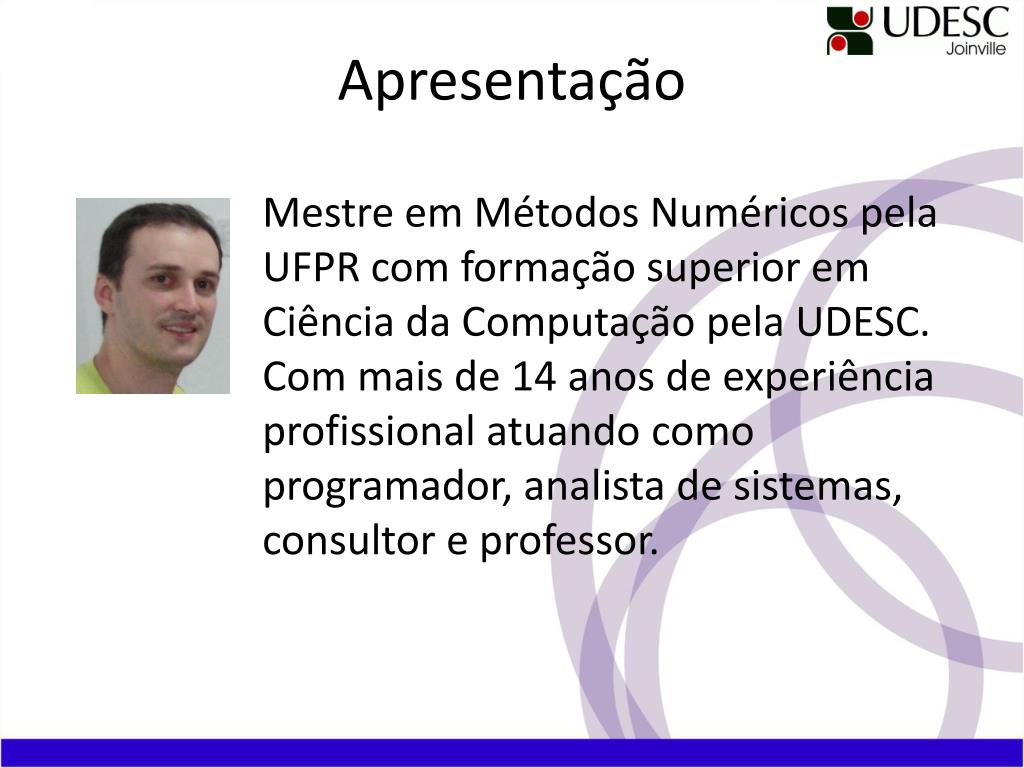 UDESC
Joinville

Apresentação

Mestre em Métodos Numéricos pela UFPR com formação superior em Ciência da Computação pela UDESC. Com mais de 14 anos de experiência profissional atuando como programador, analista de sistemas, consultor e professor.